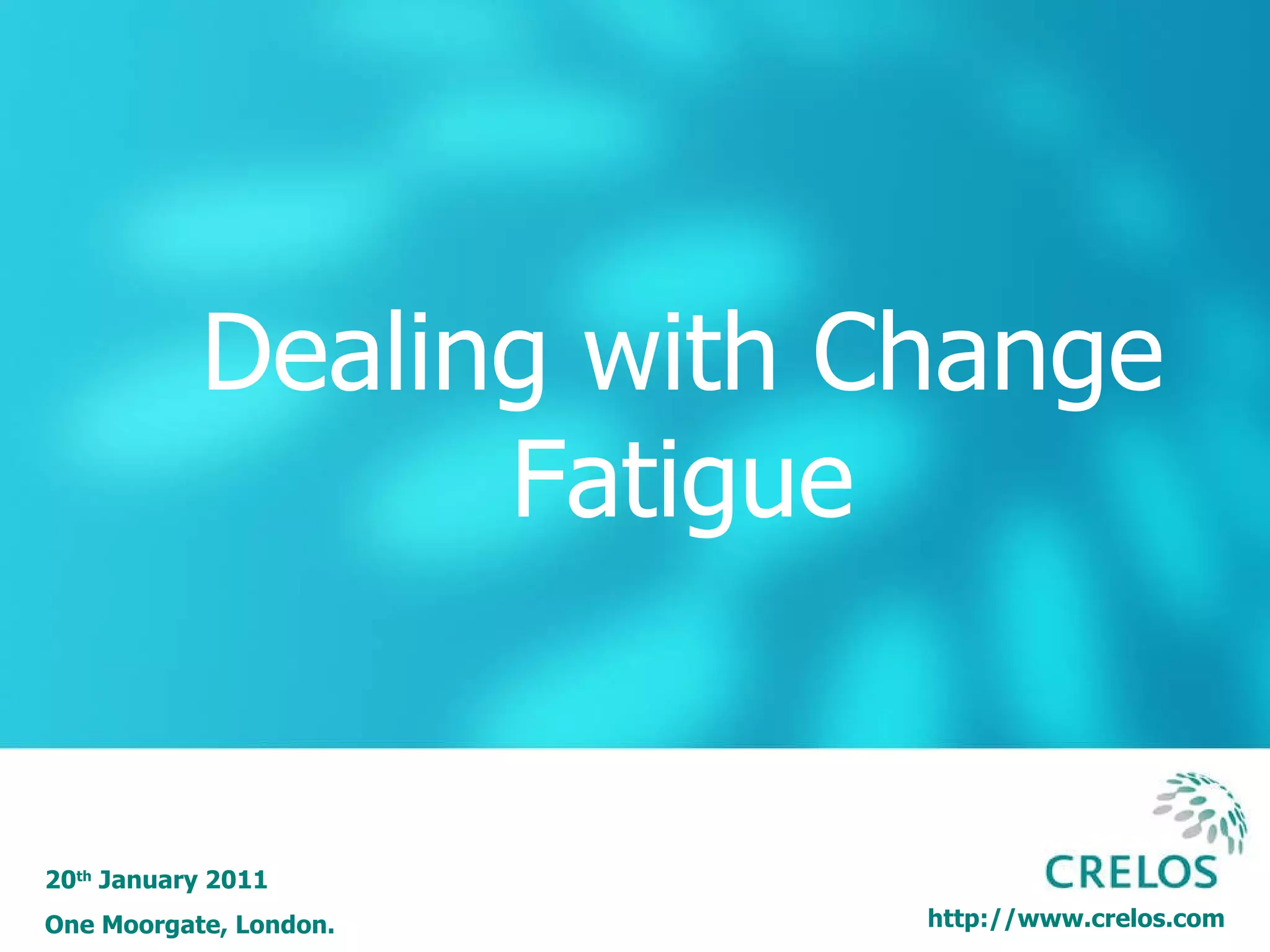 Dealing with Change Fatigue

20th January 2011

One Moorgate, London.

CRELOS

http://www.crelos.com